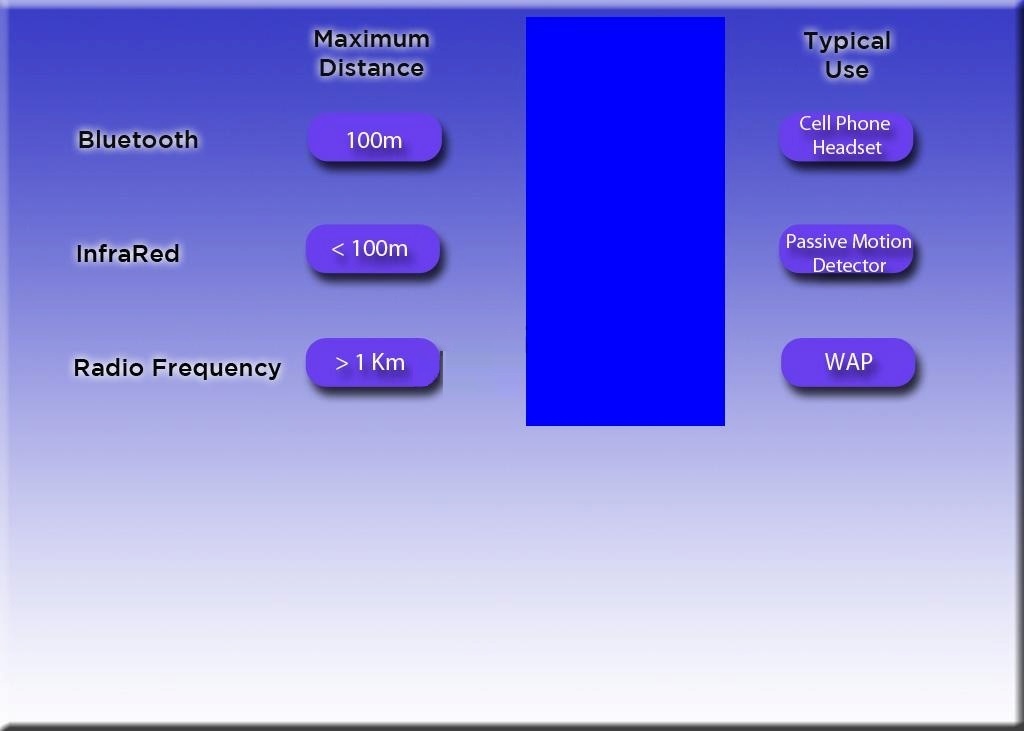 | | Maximum Distance | Typical Use |
|---|---|---|
| Bluetooth | 100m | Cell Phone Headset |
| InfraRed | < 100m | Passive Motion Detector |
| Radio Frequency | > 1 Km | WAP |